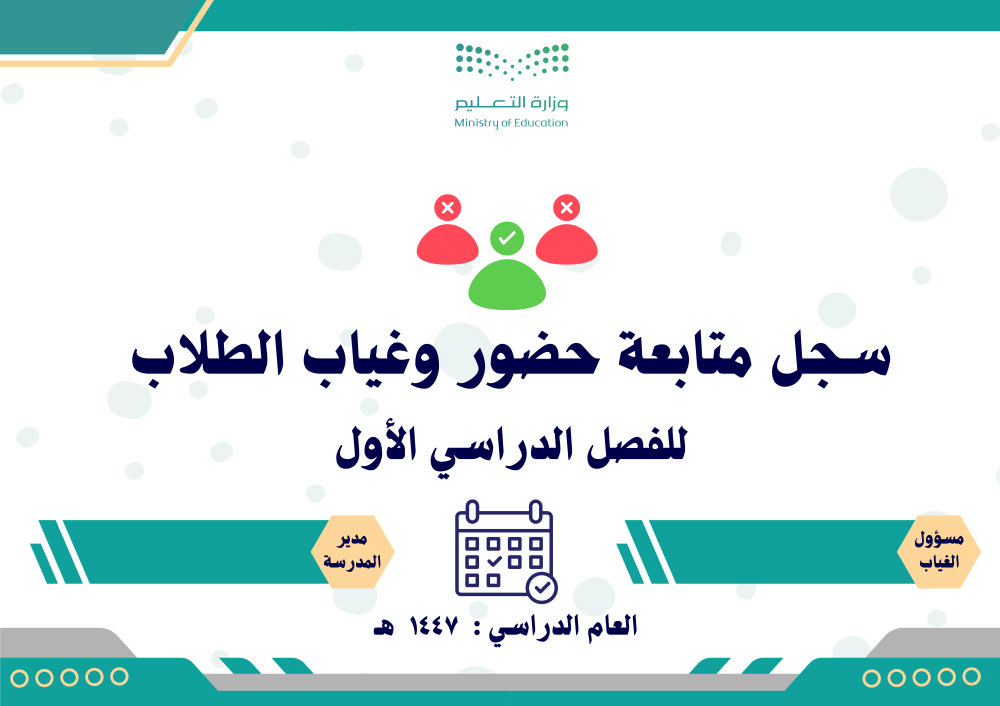 وزارة التعليم
Ministry of Education

سجل متابعة حضور وغياب الطلاب
للفصل الدراسي الأول

مسؤول الغياب

مدير المدرسة

العام الدراسي : ١٤٤٧ هـ